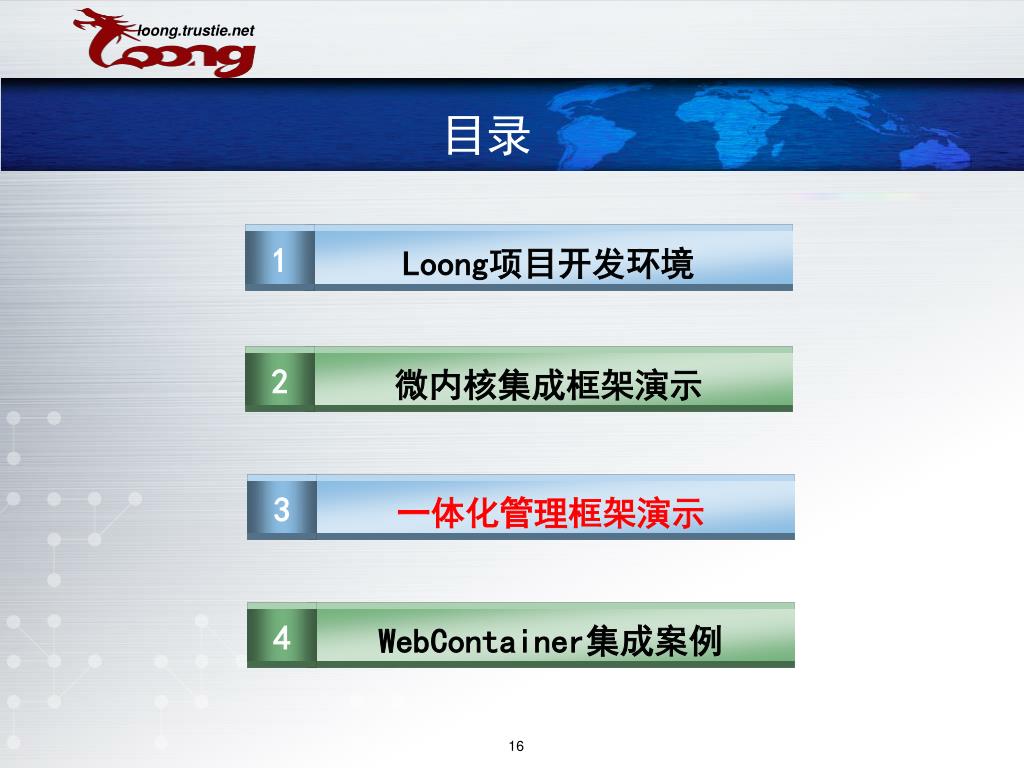 loong.trustie.net
Loong

目录

1 Loong项目开发环境

2 微内核集成框架演示

3 一体化管理框架演示

4 WebContainer集成案例

16